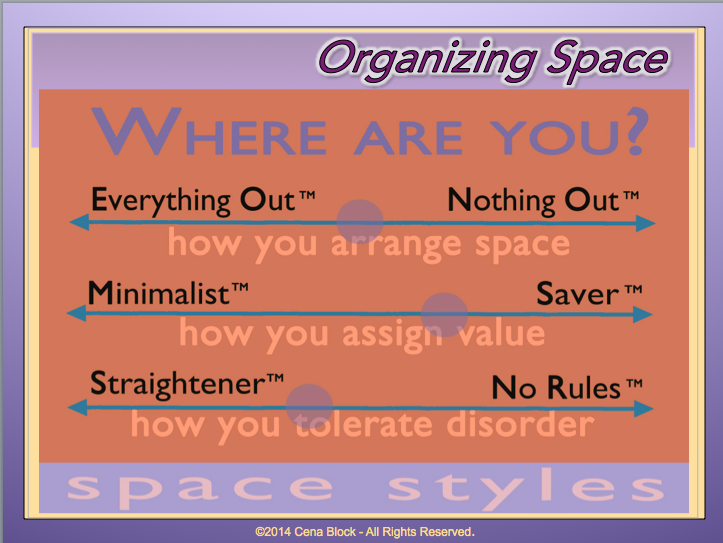 Organizing Space

WHERE ARE YOU?

Everything Out™ Nothing Out™
how you arrange space

Minimalist™ Saver™
how you assign value

Straightener™ No Rules™
how you tolerate disorder

space styles

©2014 Cena Block - All Rights Reserved.